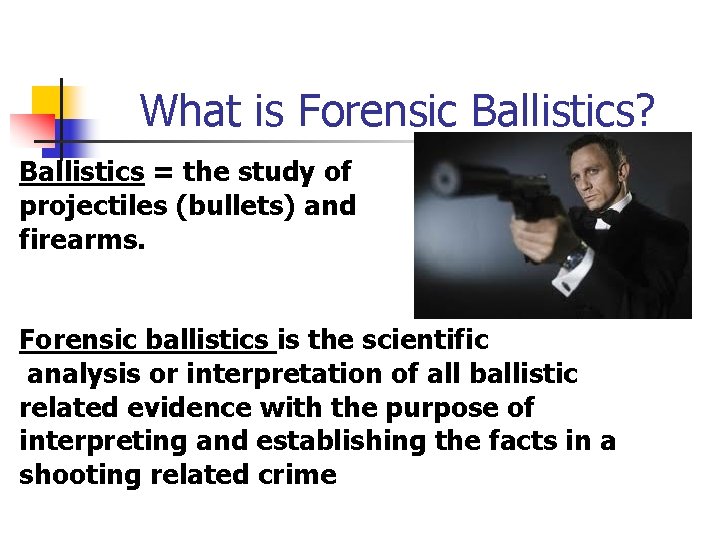 What is Forensic Ballistics?

Ballistics = the study of projectiles (bullets) and firearms.

Forensic ballistics is the scientific analysis or interpretation of all ballistic related evidence with the purpose of interpreting and establishing the facts in a shooting related crime